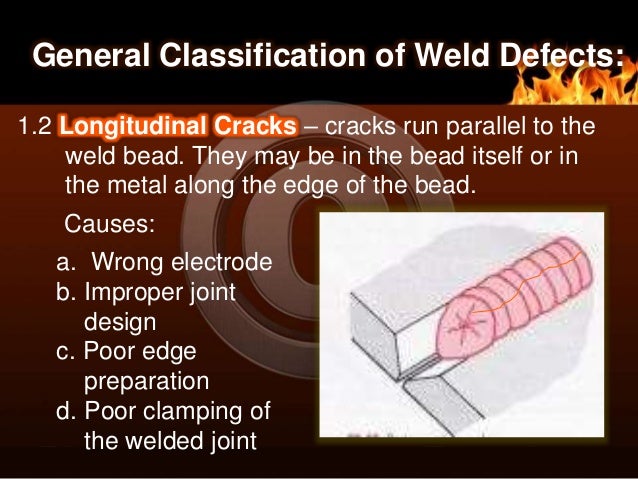 General Classification of Weld Defects:

1.2 Longitudinal Cracks – cracks run parallel to the weld bead. They may be in the bead itself or in the metal along the edge of the bead.

Causes:

a. Wrong electrode
b. Improper joint design
c. Poor edge preparation
d. Poor clamping of the welded joint